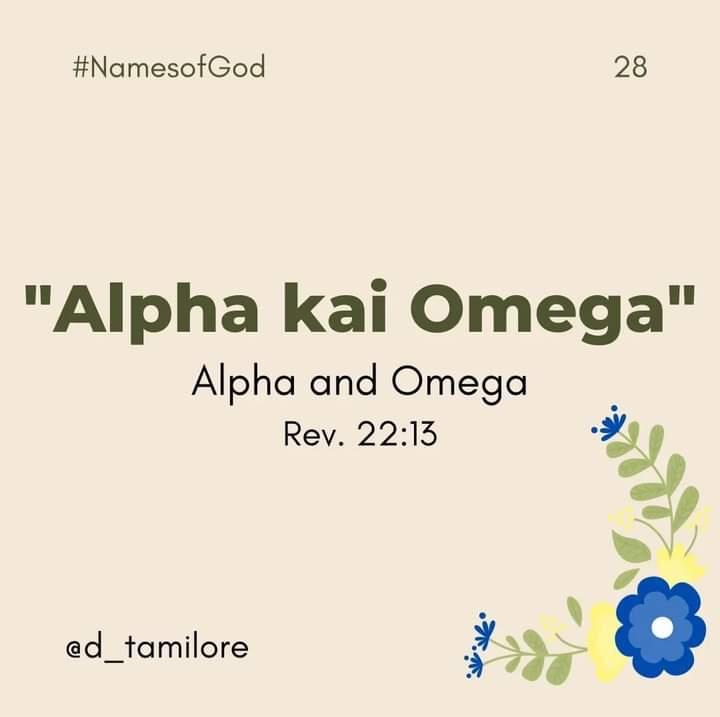 #NamesofGod

28

"Alpha kai Omega"

Alpha and Omega

Rev. 22:13

@d_tamilore